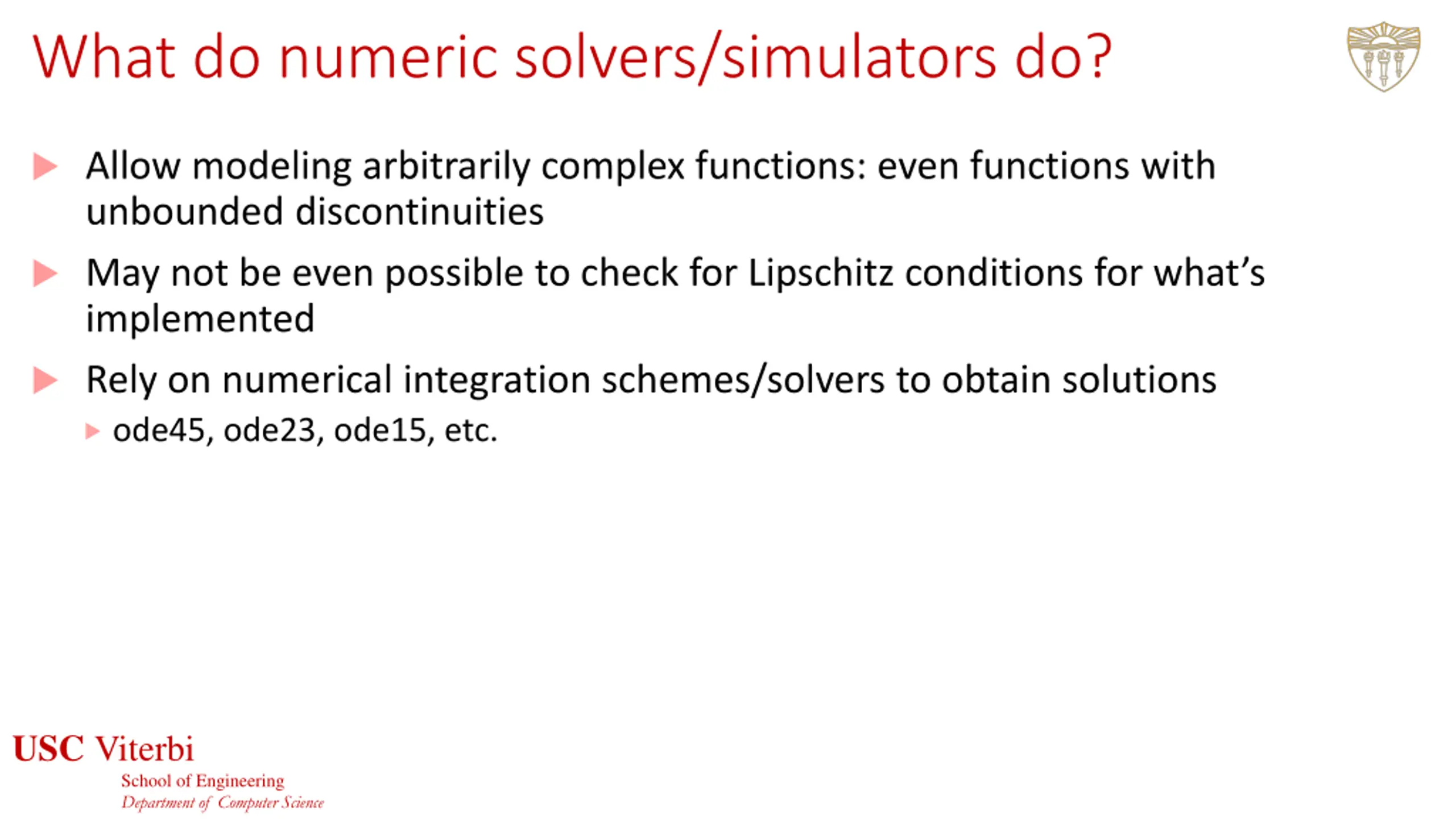 What do numeric solvers/simulators do?

Allow modeling arbitrarily complex functions: even functions with unbounded discontinuities

May not be even possible to check for Lipschitz conditions for what's implemented

Rely on numerical integration schemes/solvers to obtain solutions

ode45, ode23, ode15, etc.

USC Viterbi
School of Engineering
Department of Computer Science